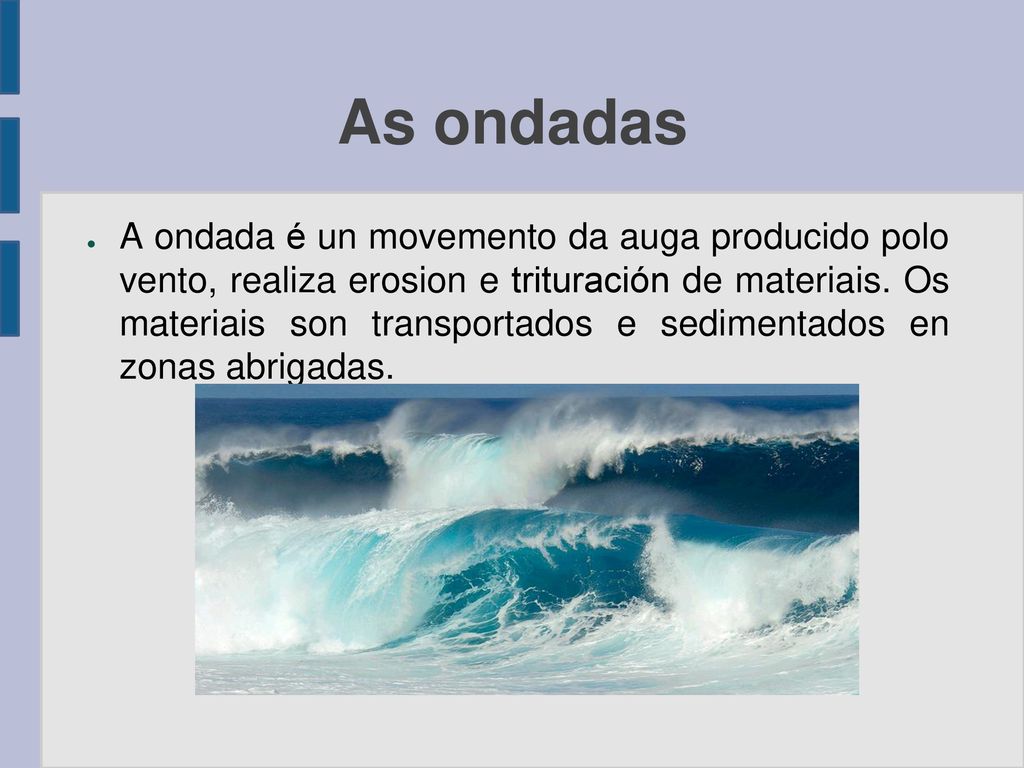 As ondadas

● A ondada é un movemento da auga producido polo vento, realiza erosion e trituración de materiais. Os materiais son transportados e sedimentados en zonas abrigadas.